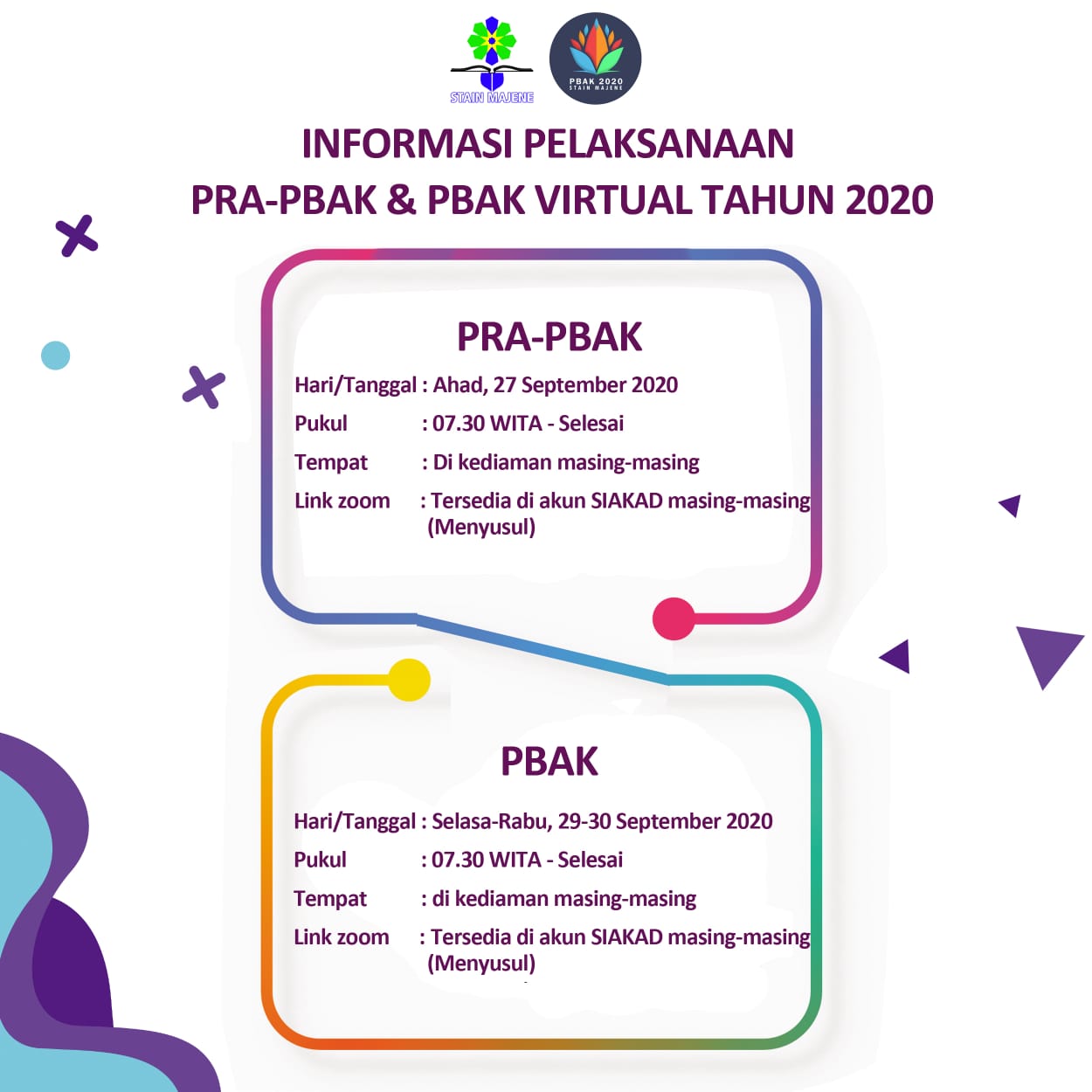 STAIN MAJENE

PBAK 2020
STAIN MAJENE

INFORMASI PELAKSANAAN
PRA-PBAK & PBAK VIRTUAL TAHUN 2020

PRA-PBAK

Hari/Tanggal : Ahad, 27 September 2020
Pukul : 07.30 WITA - Selesai
Tempat : Di kediaman masing-masing
Link zoom : Tersedia di akun SIAKAD masing-masing (Menyusul)

PBAK

Hari/Tanggal : Selasa-Rabu, 29-30 September 2020
Pukul : 07.30 WITA - Selesai
Tempat : di kediaman masing-masing
Link zoom : Tersedia di akun SIAKAD masing-masing (Menyusul)